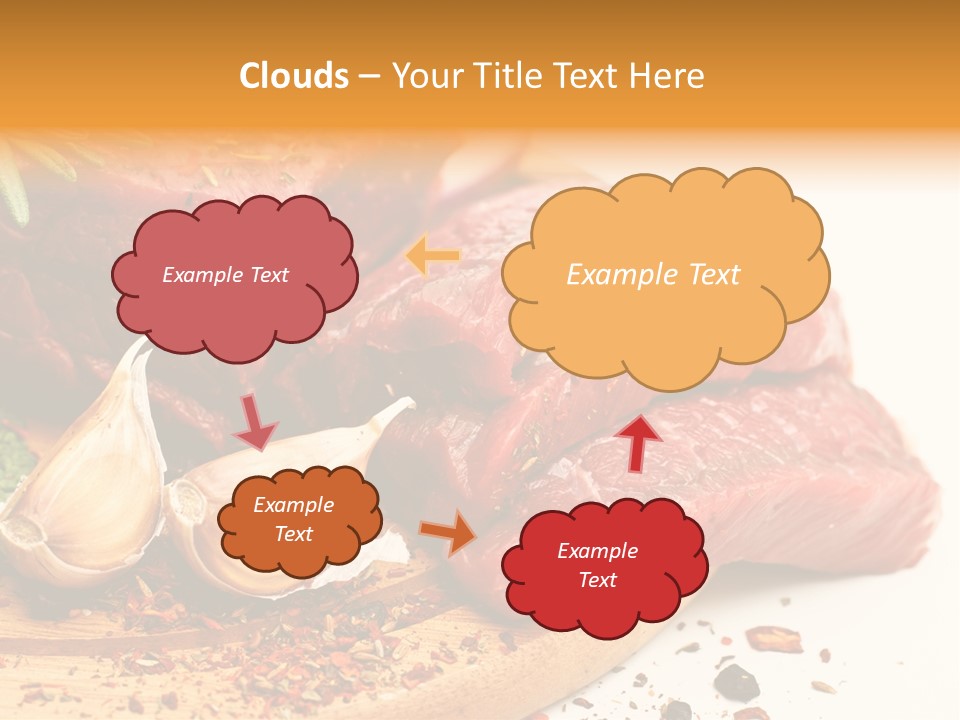 Clouds – Your Title Text Here

Example Text

Example Text

Example Text

Example Text